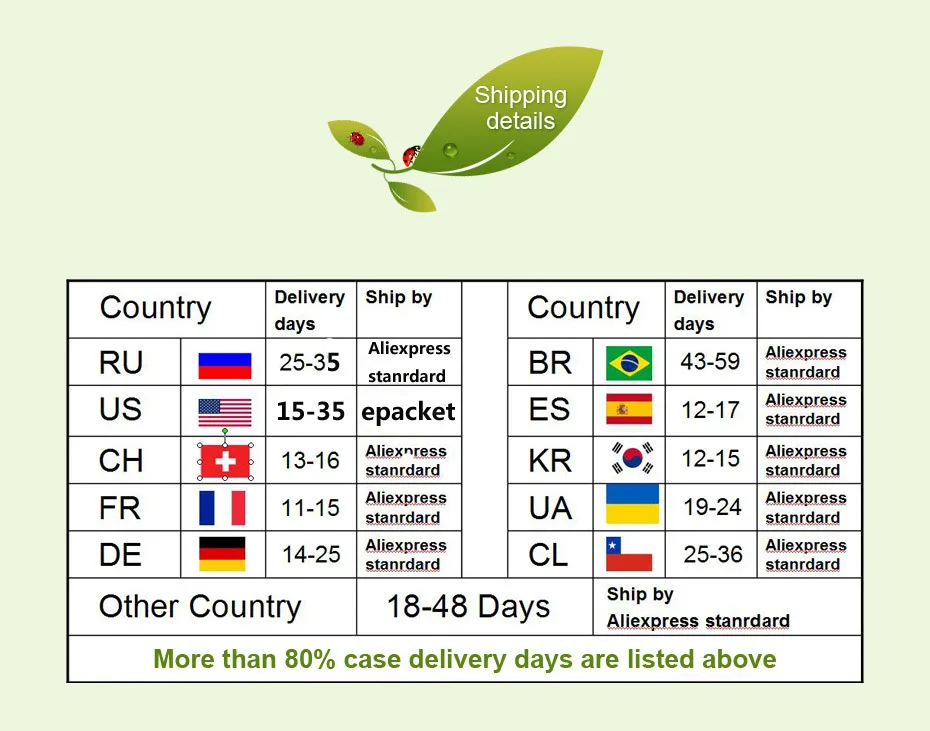 Shipping details

| Country | | Delivery days | Ship by | | Country | | Delivery days | Ship by |
|---|---|---|---|---|---|---|---|---|
| RU | | 25-35 | Aliexpress stanrdard | | BR | | 43-59 | Aliexpress stanrdard |
| US | | 15-35 | epacket | | ES | | 12-17 | Aliexpress stanrdard |
| CH | | 13-16 | Aliexpress stanrdard | | KR | | 12-15 | Aliexpress stanrdard |
| FR | | 11-15 | Aliexpress stanrdard | | UA | | 19-24 | Aliexpress stanrdard |
| DE | | 14-25 | Aliexpress stanrdard | | CL | | 25-36 | Aliexpress stanrdard |

| Other Country | 18-48 Days | Ship by Aliexpress stanrdard |
|---|---|---|

More than 80% case delivery days are listed above